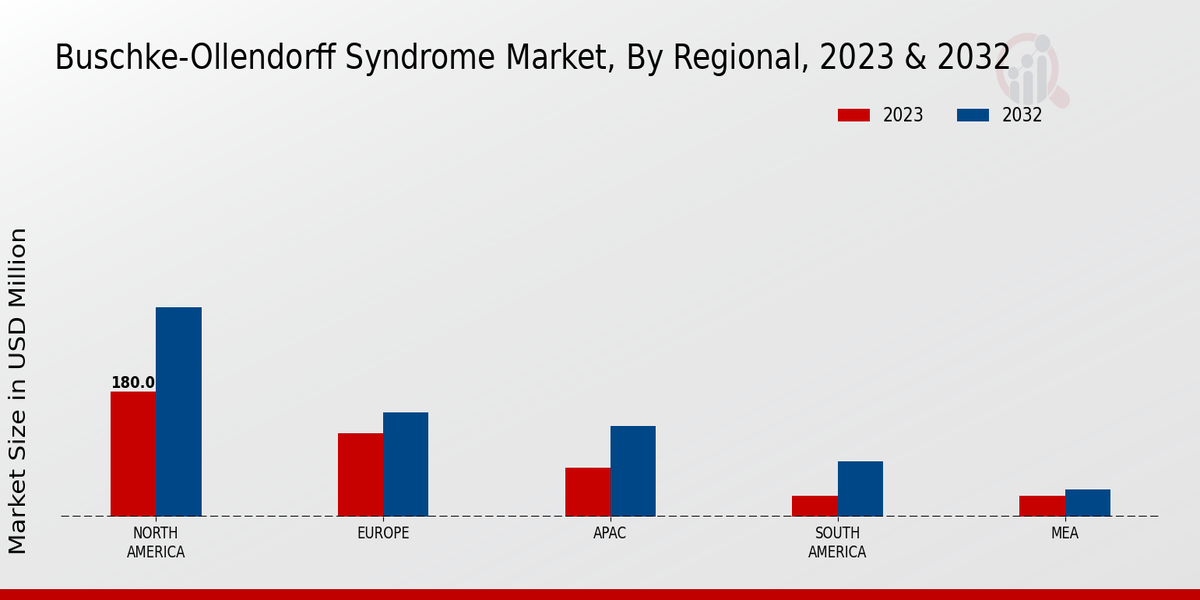 Buschke-Ollendorff Syndrome Market, By Regional, 2023 & 2032

2023
2032

Market Size in USD Million

180.0

NORTH AMERICA
EUROPE
APAC
SOUTH AMERICA
MEA